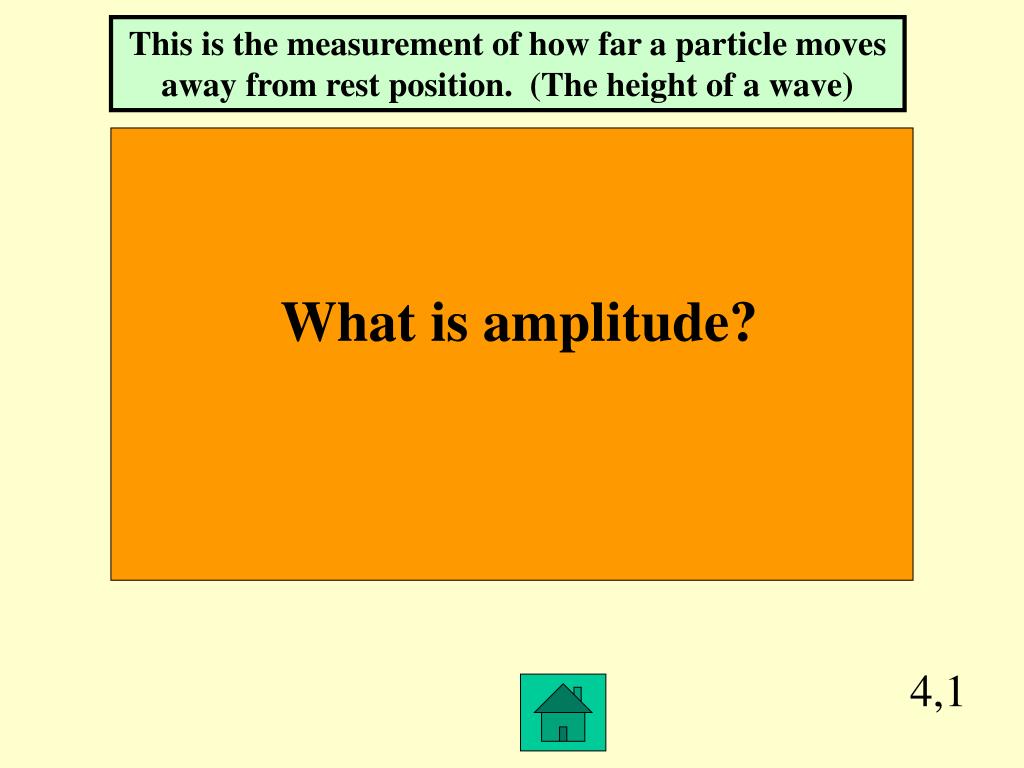 This is the measurement of how far a particle moves away from rest position. (The height of a wave)

What is amplitude?

4,1